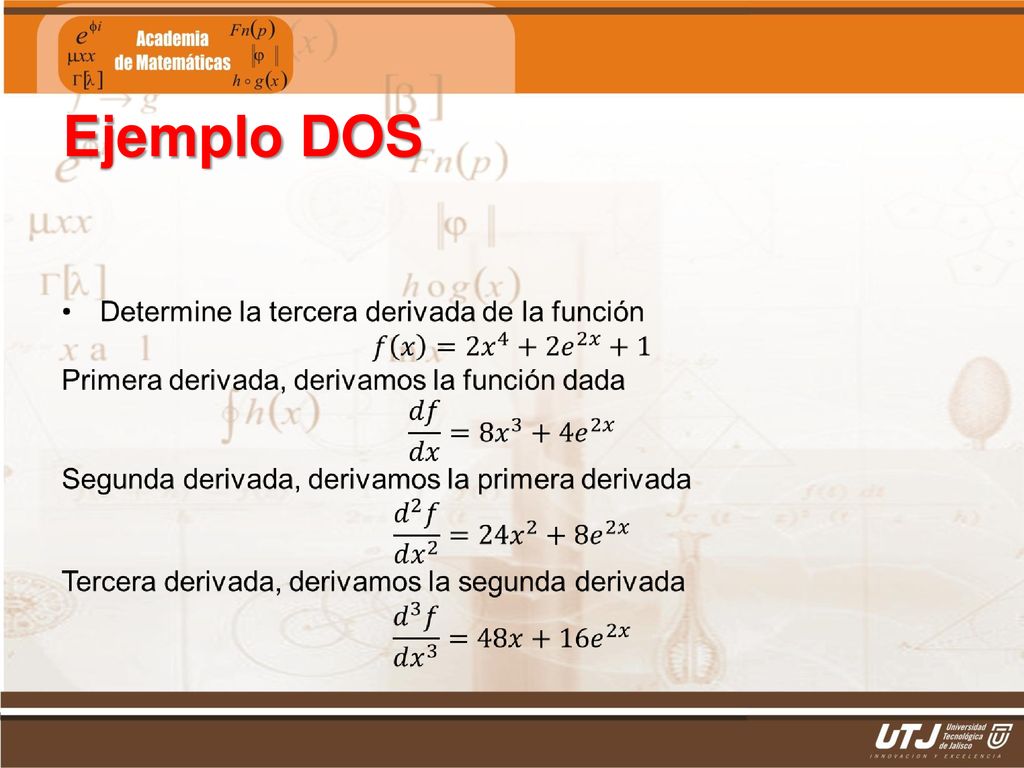 $e^{\phi i}$ $\mu xx$ $\Gamma[\lambda]$ Academia de Matemáticas $Fn(p)$ $\|\varphi\|$ $h \circ g(x)$

Ejemplo DOS

• Determine la tercera derivada de la función

$f(x) = 2x^4 + 2e^{2x} + 1$

Primera derivada, derivamos la función dada

$\frac{df}{dx} = 8x^3 + 4e^{2x}$

Segunda derivada, derivamos la primera derivada

$\frac{d^2f}{dx^2} = 24x^2 + 8e^{2x}$

Tercera derivada, derivamos la segunda derivada

$\frac{d^3f}{dx^3} = 48x + 16e^{2x}$

UTJ Universidad Tecnológica de Jalisco
INNOVACIÓN Y EXCELENCIA